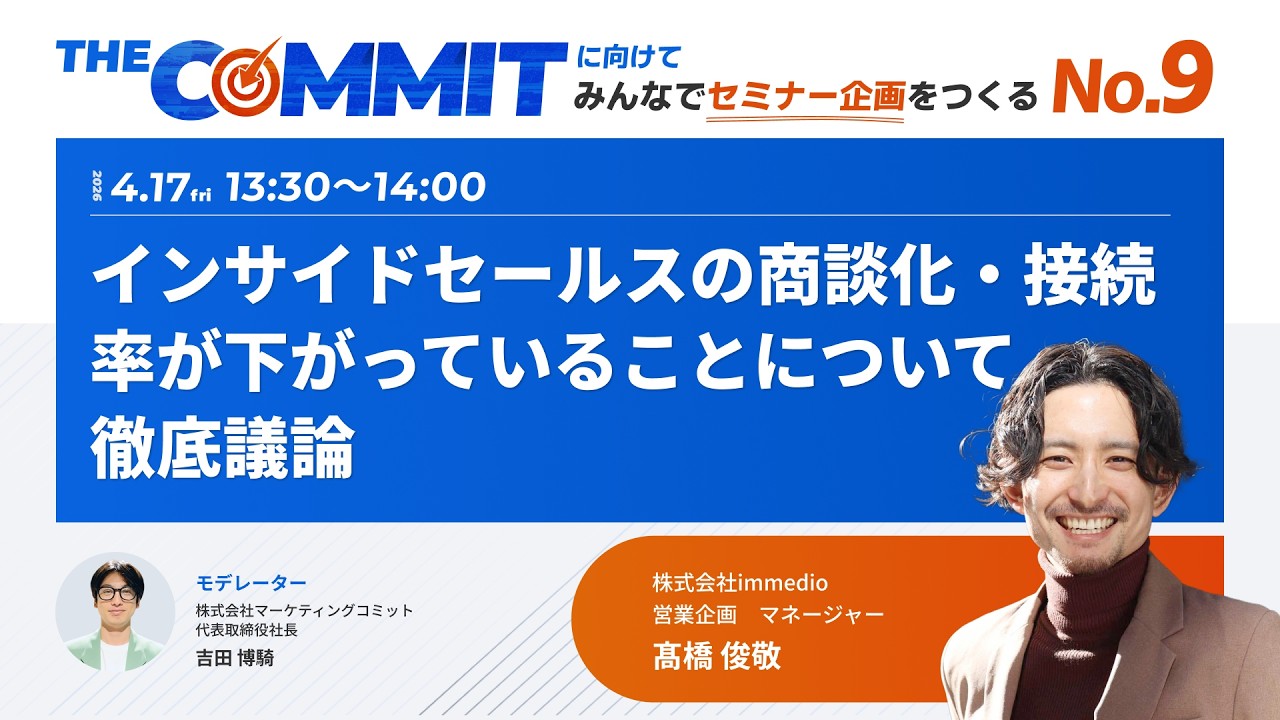 THE COMMIT に向けて
みんなでセミナー企画をつくる No.9

2026 4.17 fri 13:30〜14:00

インサイドセールスの商談化・接続率が下がっていることについて徹底議論

モデレーター
株式会社マーケティングコミット
代表取締役社長
吉田 博騎

株式会社immedio
営業企画　マネージャー
髙橋 俊敬